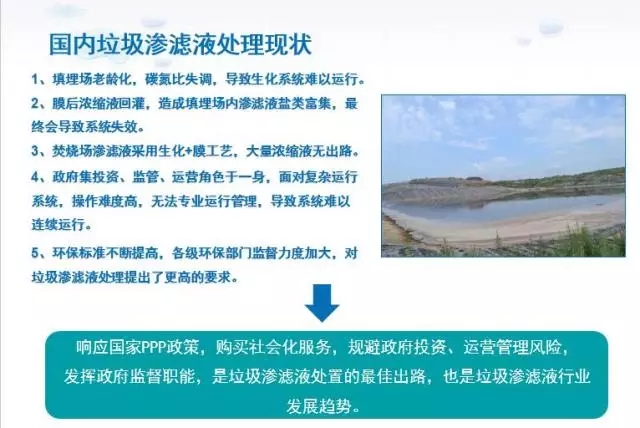 国内垃圾渗滤液处理现状

1、填埋场老龄化，碳氮比失调，导致生化系统难以运行。

2、膜后浓缩液回灌，造成填埋场内渗滤液盐类富集，最终会导致系统失效。

3、焚烧场渗滤液采用生化+膜工艺，大量浓缩液无出路。

4、政府集投资、监管、运营角色于一身，面对复杂运行系统，操作难度高，无法专业运行管理，导致系统难以连续运行。

5、环保标准不断提高，各级环保部门监督力度加大，对垃圾渗滤液处理提出了更高的要求。

响应国家PPP政策，购买社会化服务，规避政府投资、运营管理风险，发挥政府监督职能，是垃圾渗滤液处置的最佳出路，也是垃圾渗滤液行业发展趋势。